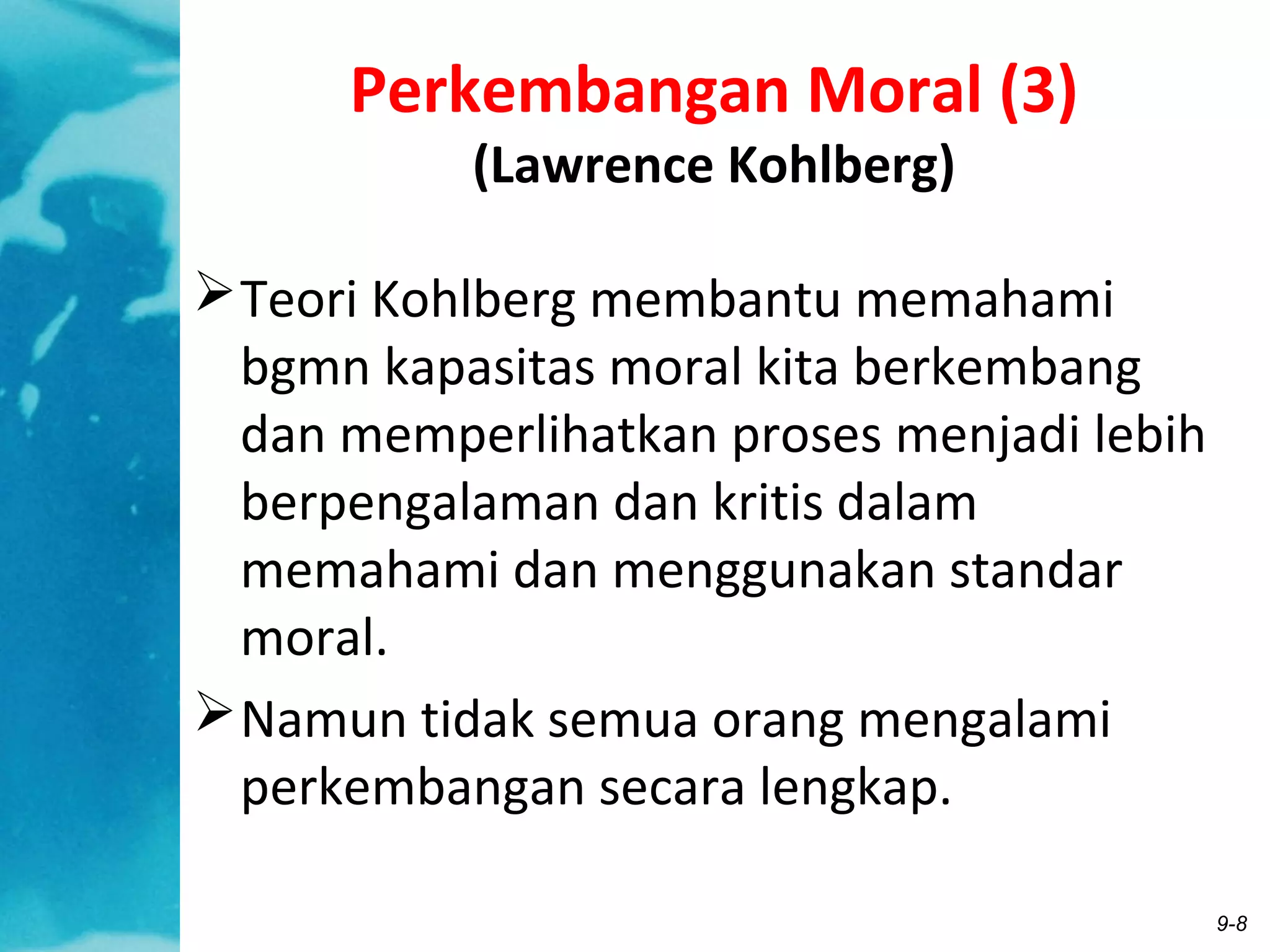 Perkembangan Moral (3)
(Lawrence Kohlberg)

➢ Teori Kohlberg membantu memahami bgmn kapasitas moral kita berkembang dan memperlihatkan proses menjadi lebih berpengalaman dan kritis dalam memahami dan menggunakan standar moral.

➢ Namun tidak semua orang mengalami perkembangan secara lengkap.

9-8